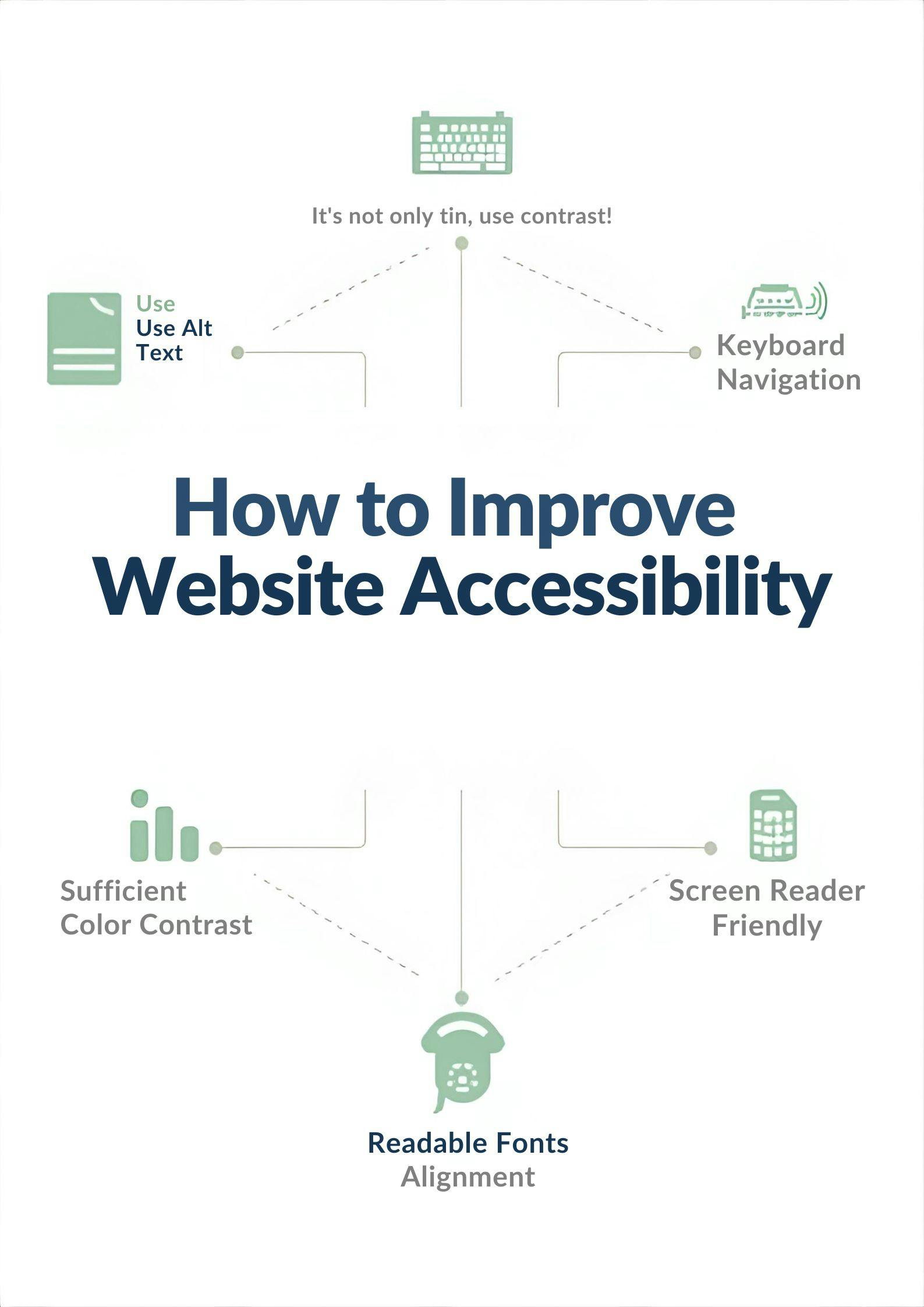 It's not only tin, use contrast!

Use
Use Alt
Text

Keyboard
Navigation

How to Improve
Website Accessibility

Sufficient
Color Contrast

Screen Reader
Friendly

Readable Fonts
Alignment